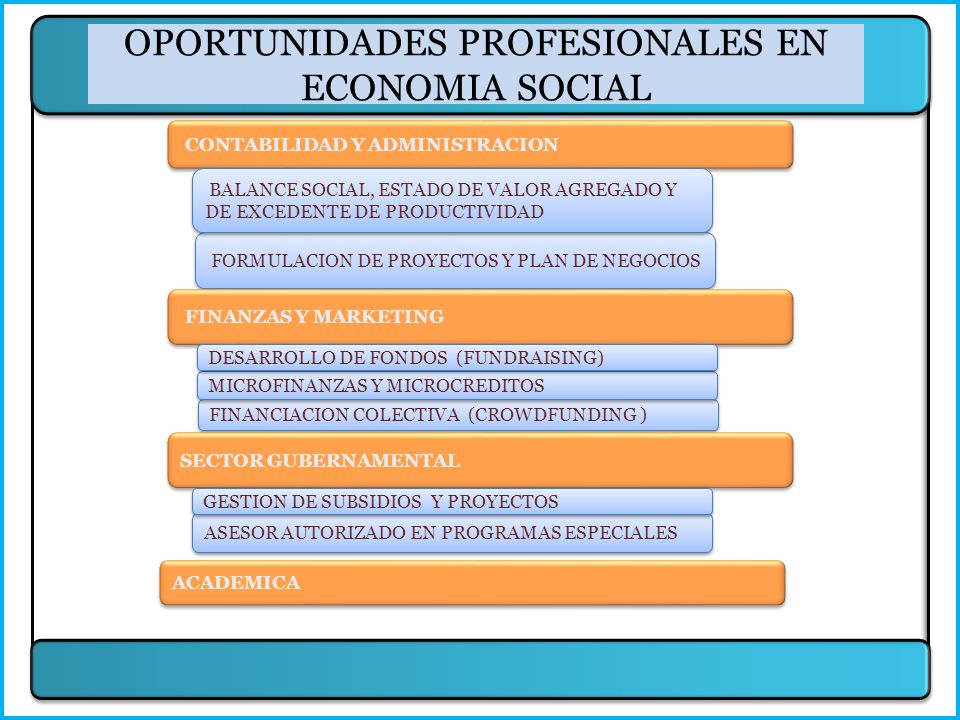 OPORTUNIDADES PROFESIONALES EN ECONOMIA SOCIAL

CONTABILIDAD Y ADMINISTRACION

BALANCE SOCIAL, ESTADO DE VALOR AGREGADO Y DE EXCEDENTE DE PRODUCTIVIDAD

FORMULACION DE PROYECTOS Y PLAN DE NEGOCIOS

FINANZAS Y MARKETING

DESARROLLO DE FONDOS (FUNDRAISING)

MICROFINANZAS Y MICROCREDITOS

FINANCIACION COLECTIVA (CROWDFUNDING )

SECTOR GUBERNAMENTAL

GESTION DE SUBSIDIOS Y PROYECTOS

ASESOR AUTORIZADO EN PROGRAMAS ESPECIALES

ACADEMICA